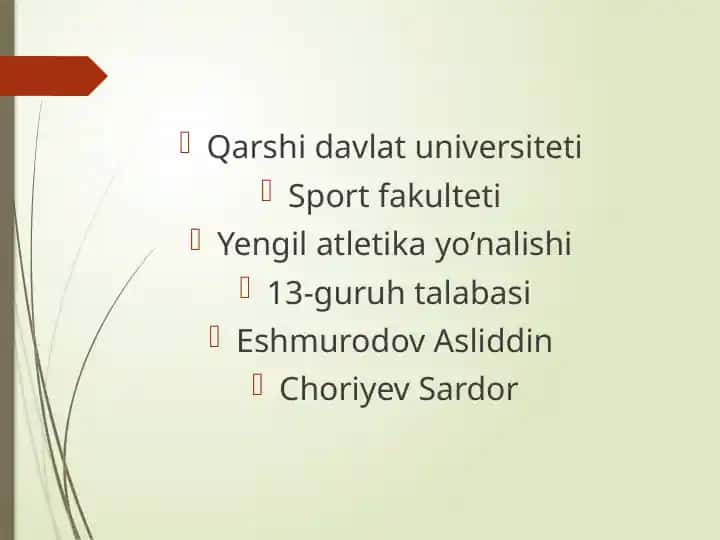 Qarshi davlat universiteti
Sport fakulteti
Yengil atletika yo’nalishi
13-guruh talabasi
Eshmurodov Asliddin
Choriyev Sardor